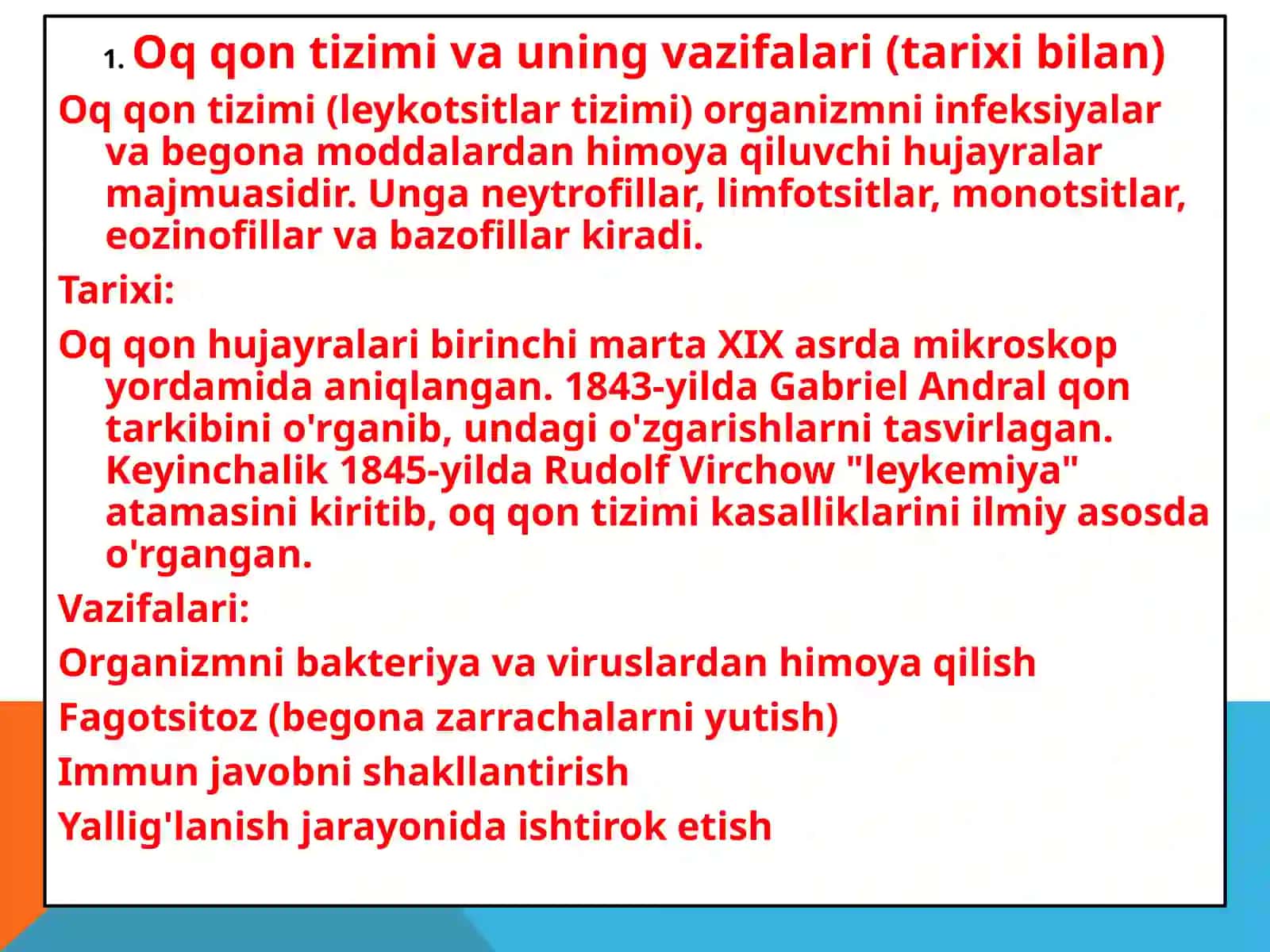 1. Oq qon tizimi va uning vazifalari (tarixi bilan)

Oq qon tizimi (leykotsitlar tizimi) organizmni infeksiyalar va begona moddalardan himoya qiluvchi hujayralar majmuasidir. Unga neytrofillar, limfotsitlar, monotsitlar, eozinofillar va bazofillar kiradi.

Tarixi:

Oq qon hujayralari birinchi marta XIX asrda mikroskop yordamida aniqlangan. 1843-yilda Gabriel Andral qon tarkibini o'rganib, undagi o'zgarishlarni tasvirlagan. Keyinchalik 1845-yilda Rudolf Virchow "leykemiya" atamasini kiritib, oq qon tizimi kasalliklarini ilmiy asosda o'rgangan.

Vazifalari:

Organizmni bakteriya va viruslardan himoya qilish

Fagotsitoz (begona zarrachalarni yutish)

Immun javobni shakllantirish

Yallig'lanish jarayonida ishtirok etish